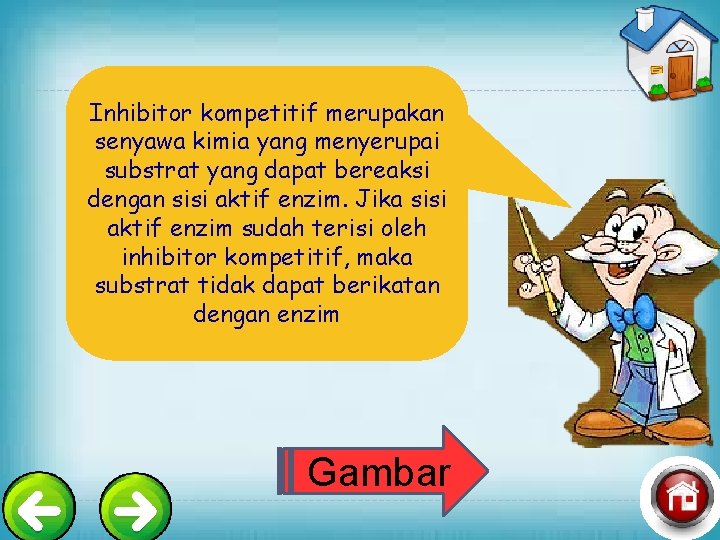 Inhibitor kompetitif merupakan senyawa kimia yang menyerupai substrat yang dapat bereaksi dengan sisi aktif enzim. Jika sisi aktif enzim sudah terisi oleh inhibitor kompetitif, maka substrat tidak dapat berikatan dengan enzim

Gambar